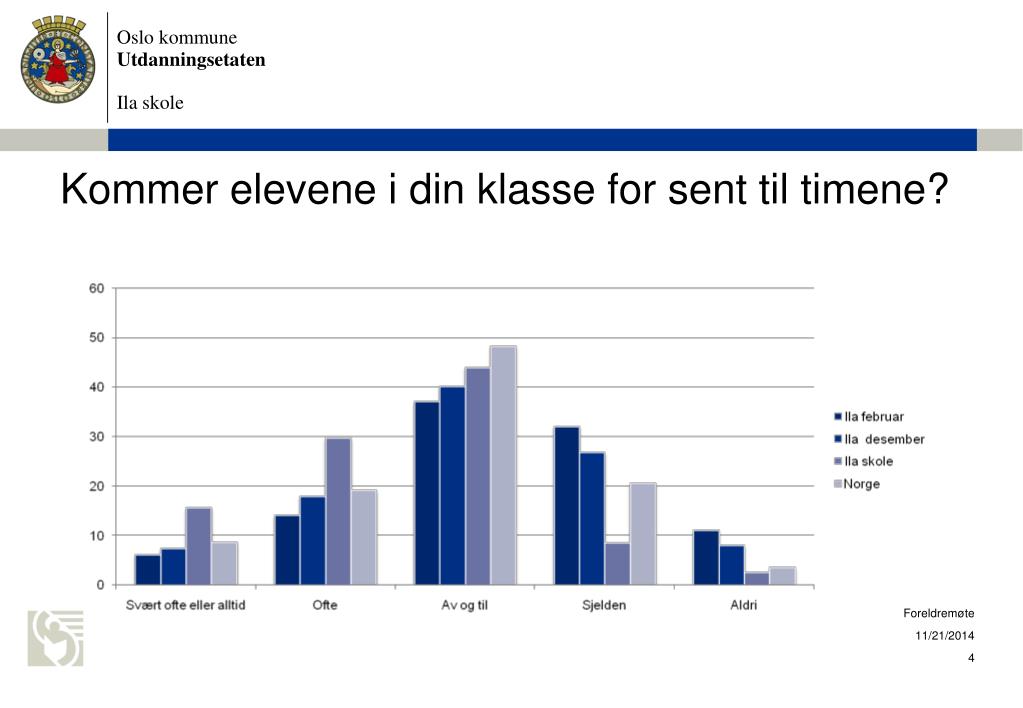 Oslo kommune
Utdanningsetaten

Ila skole

Kommer elevene i din klasse for sent til timene?

60
50
40
30
20
10
0

Svært ofte eller alltid
Ofte
Av og til
Sjelden
Aldri

Ila februar
Ila desember
Ila skole
Norge

Foreldremøte
11/21/2014
4